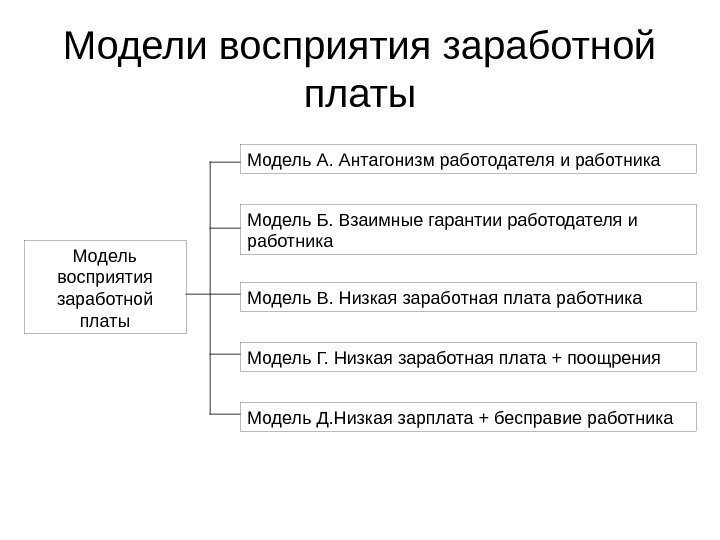 Модели восприятия заработной платы

Модель восприятия заработной платы

Модель А. Антагонизм работодателя и работника

Модель Б. Взаимные гарантии работодателя и работника

Модель В. Низкая заработная плата работника

Модель Г. Низкая заработная плата + поощрения

Модель Д.Низкая зарплата + бесправие работника